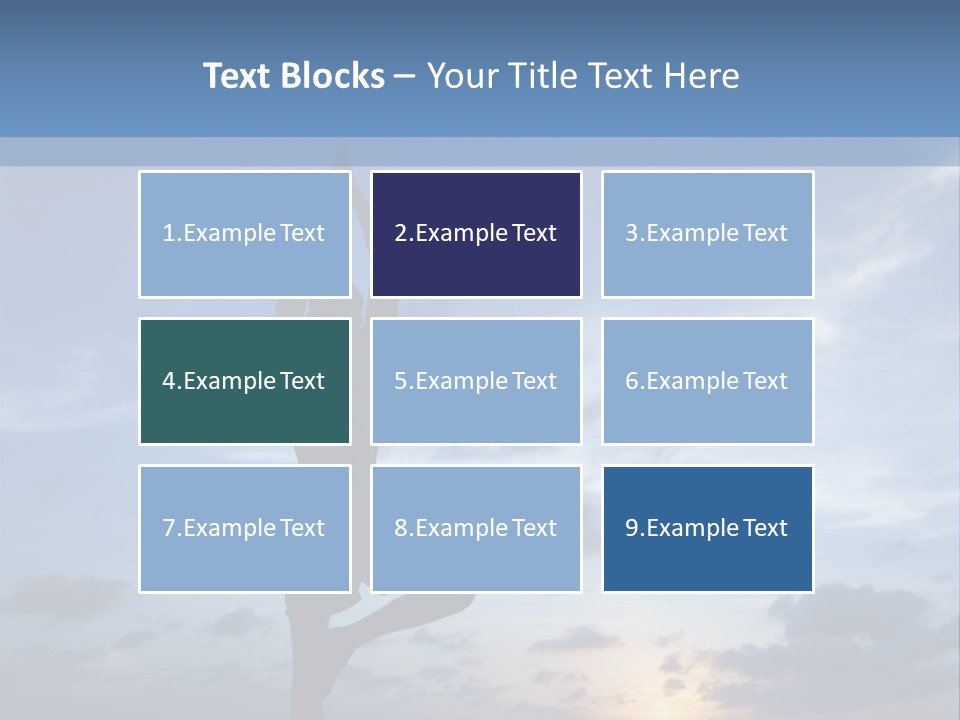 Text Blocks – Your Title Text Here

1.Example Text

2.Example Text

3.Example Text

4.Example Text

5.Example Text

6.Example Text

7.Example Text

8.Example Text

9.Example Text